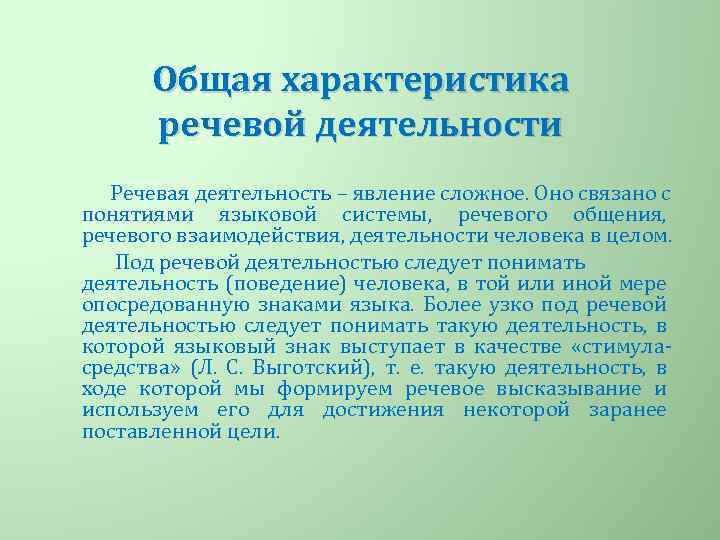 Общая характеристика речевой деятельности

Речевая деятельность – явление сложное. Оно связано с понятиями языковой системы, речевого общения, речевого взаимодействия, деятельности человека в целом.

Под речевой деятельностью следует понимать деятельность (поведение) человека, в той или иной мере опосредованную знаками языка. Более узко под речевой деятельностью следует понимать такую деятельность, в которой языковый знак выступает в качестве «стимула-средства» (Л. С. Выготский), т. е. такую деятельность, в ходе которой мы формируем речевое высказывание и используем его для достижения некоторой заранее поставленной цели.